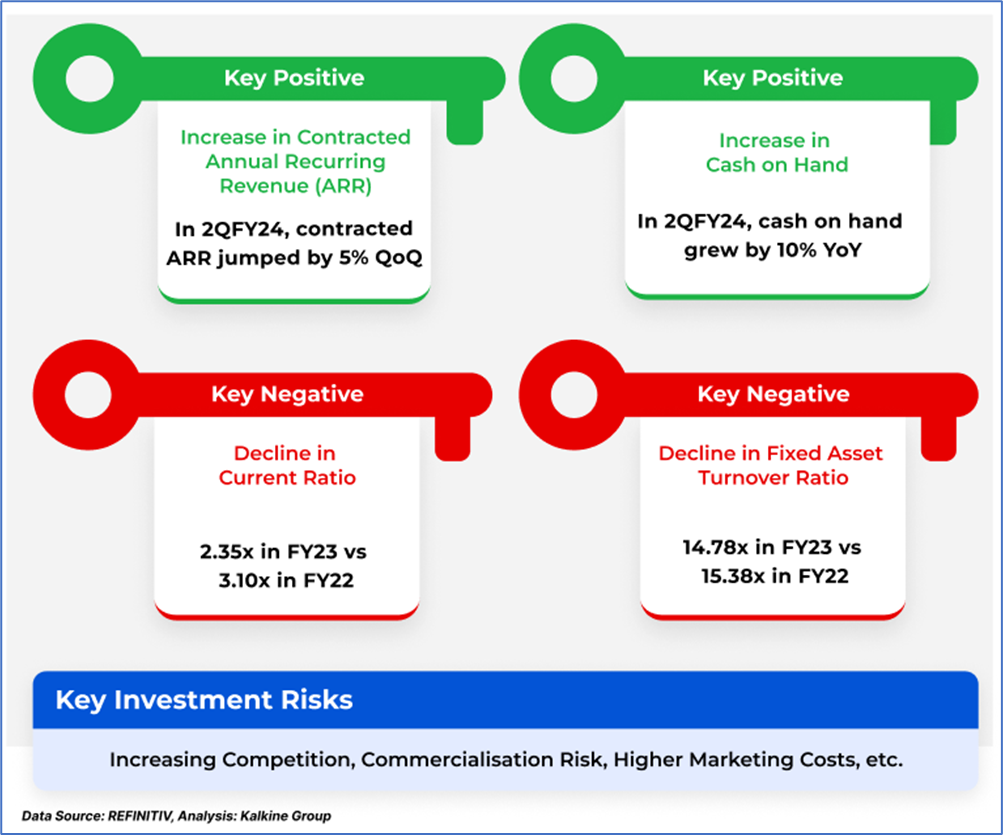 Key Positive

Increase in Contracted Annual Recurring Revenue (ARR)

In 2QFY24, contracted ARR jumped by 5% QoQ

Key Positive

Increase in Cash on Hand

In 2QFY24, cash on hand grew by 10% YoY

Key Negative

Decline in Current Ratio

2.35x in FY23 vs 3.10x in FY22

Key Negative

Decline in Fixed Asset Turnover Ratio

14.78x in FY23 vs 15.38x in FY22

Key Investment Risks

Increasing Competition, Commercialisation Risk, Higher Marketing Costs, etc.

Data Source: REFINITIV, Analysis: Kalkine Group